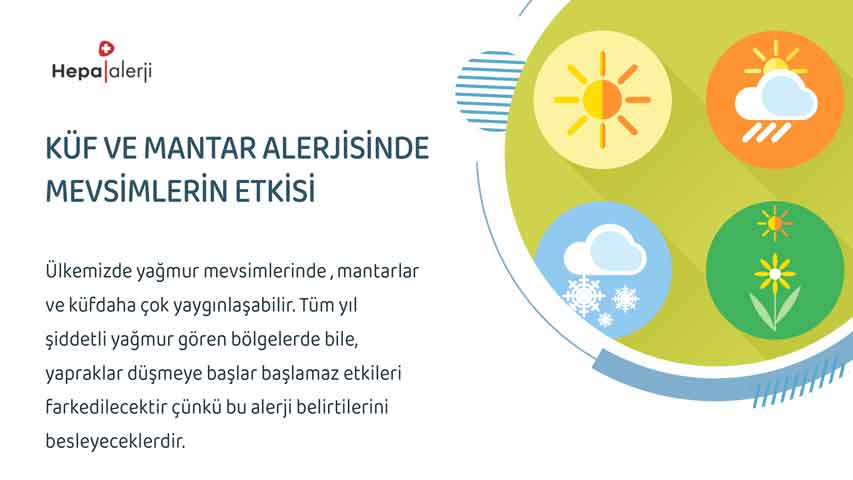 Hepa|alerji

KÜF VE MANTAR ALERJİSİNDE MEVSİMLERİN ETKİSİ

Ülkemizde yağmur mevsimlerinde , mantarlar ve küfdaha çok yaygınlaşabilir. Tüm yıl şiddetli yağmur gören bölgelerde bile, yapraklar düşmeye başlar başlamaz etkileri farkedilecektir çünkü bu alerji belirtilerini besleyeceklerdir.